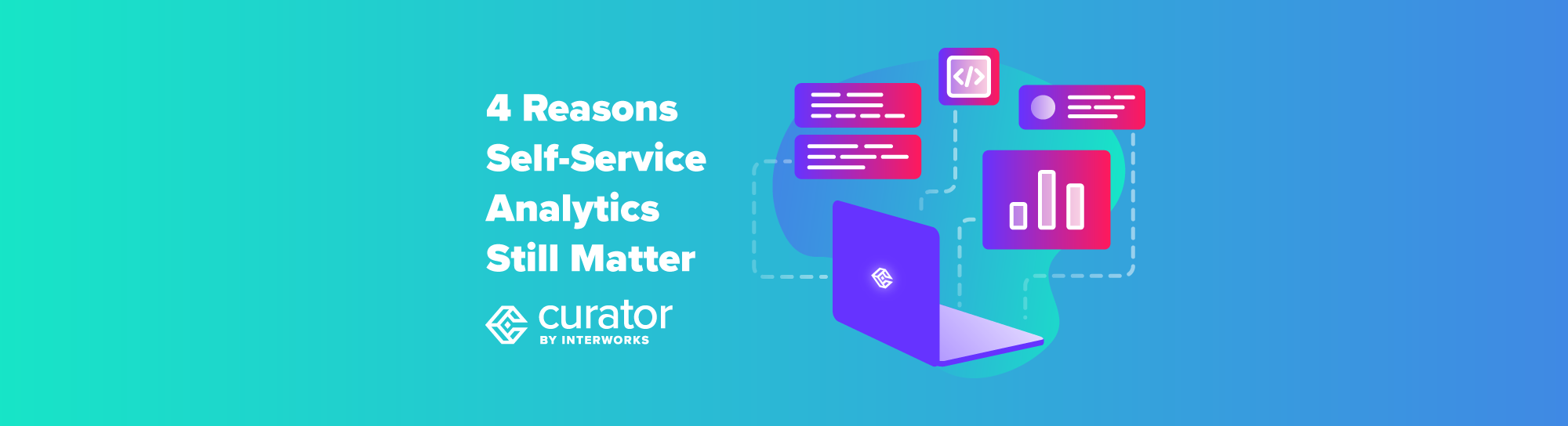 4 Reasons Self-Service Analytics Still Matter

curator
BY INTERWORKS

</>